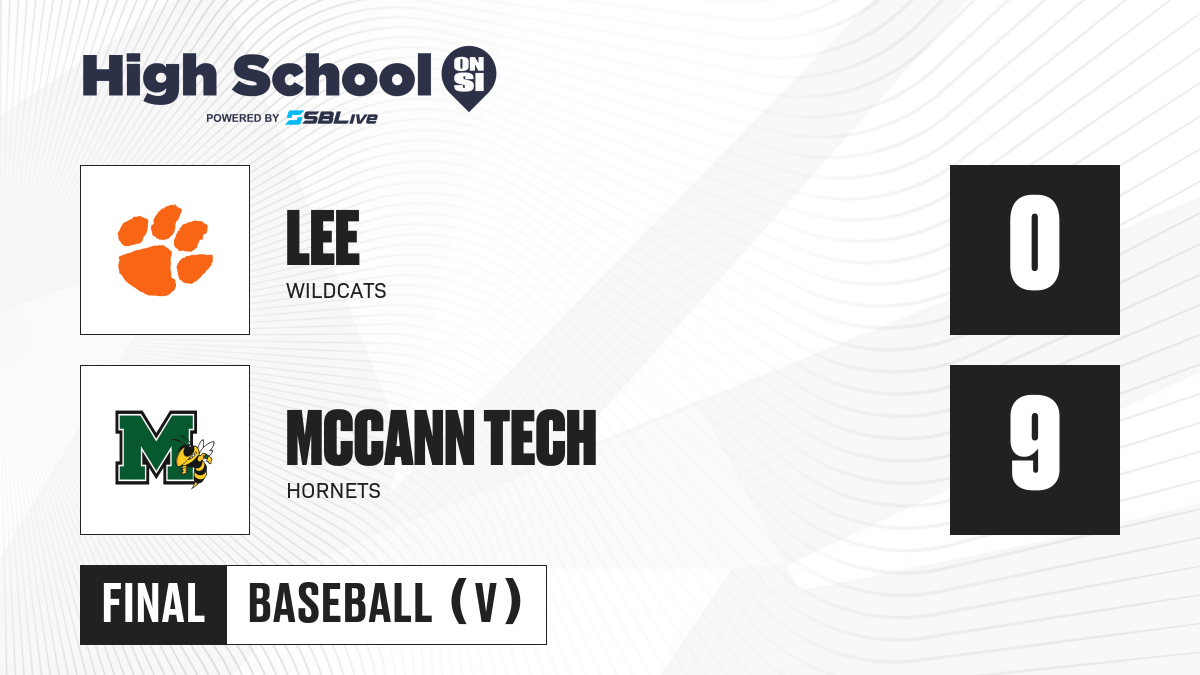 High School ON SI
POWERED BY SBLive

LEE
WILDCATS

0

M

MCCANN TECH
HORNETS

9

FINAL BASEBALL (V)